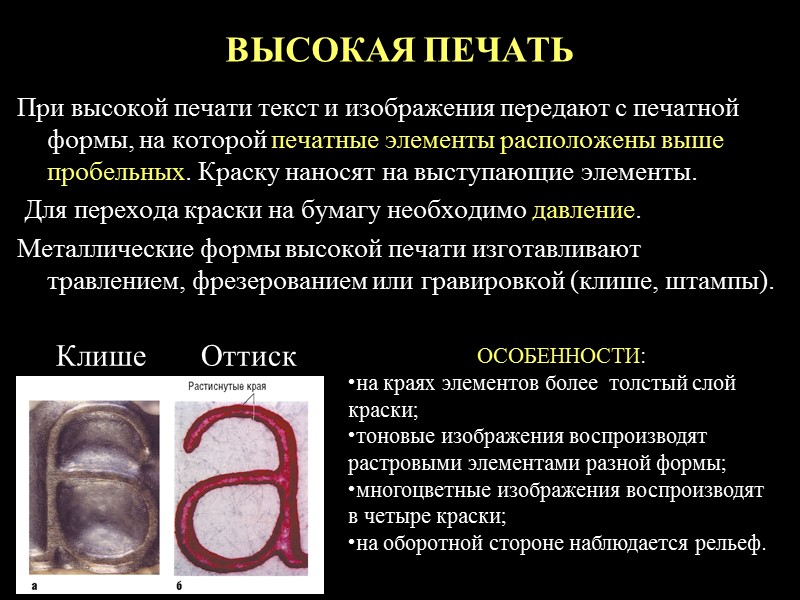 ВЫСОКАЯ ПЕЧАТЬ

При высокой печати текст и изображения передают с печатной формы, на которой печатные элементы расположены выше пробельных. Краску наносят на выступающие элементы.

Для перехода краски на бумагу необходимо давление.

Металлические формы высокой печати изготавливают травлением, фрезерованием или гравировкой (клише, штампы).

Клише Оттиск

Растиснутые края

а б

ОСОБЕННОСТИ:

•на краях элементов более толстый слой краски;

•тоновые изображения воспроизводят растровыми элементами разной формы;

•многоцветные изображения воспроизводят в четыре краски;

•на оборотной стороне наблюдается рельеф.